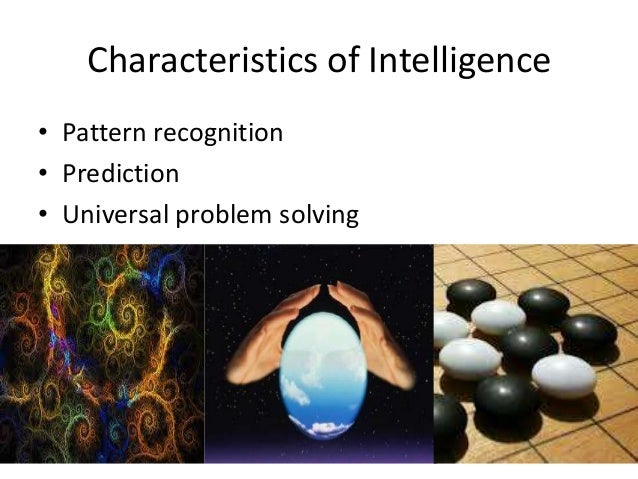 Characteristics of Intelligence

• Pattern recognition
• Prediction
• Universal problem solving